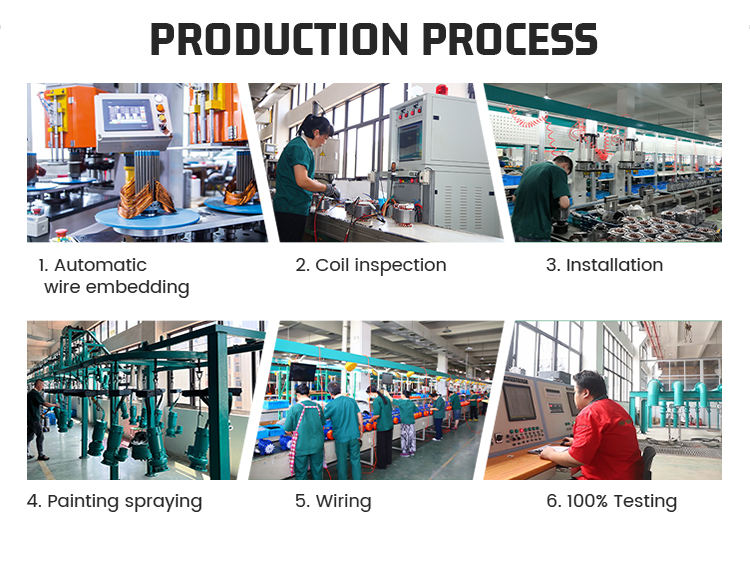 PRODUCTION PROCESS

1. Automatic wire embedding

2. Coil inspection

3. Installation

4. Painting spraying

5. Wiring

6. 100% Testing